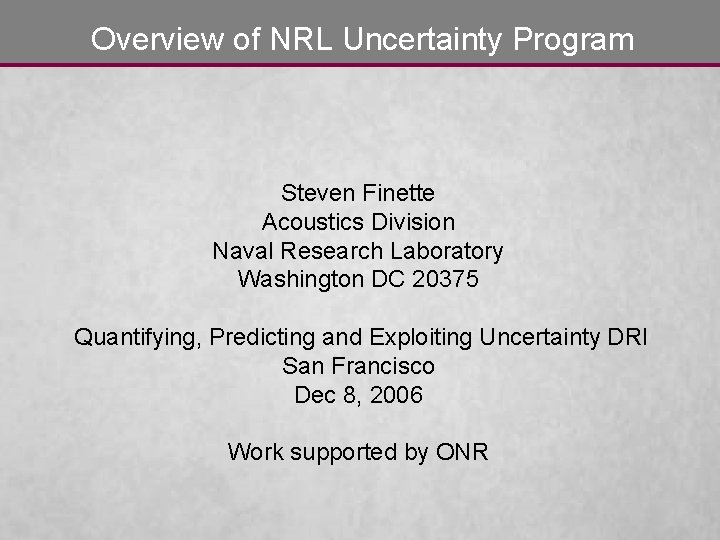 Overview of NRL Uncertainty Program

Steven Finette
Acoustics Division
Naval Research Laboratory
Washington DC 20375

Quantifying, Predicting and Exploiting Uncertainty DRI
San Francisco
Dec 8, 2006

Work supported by ONR